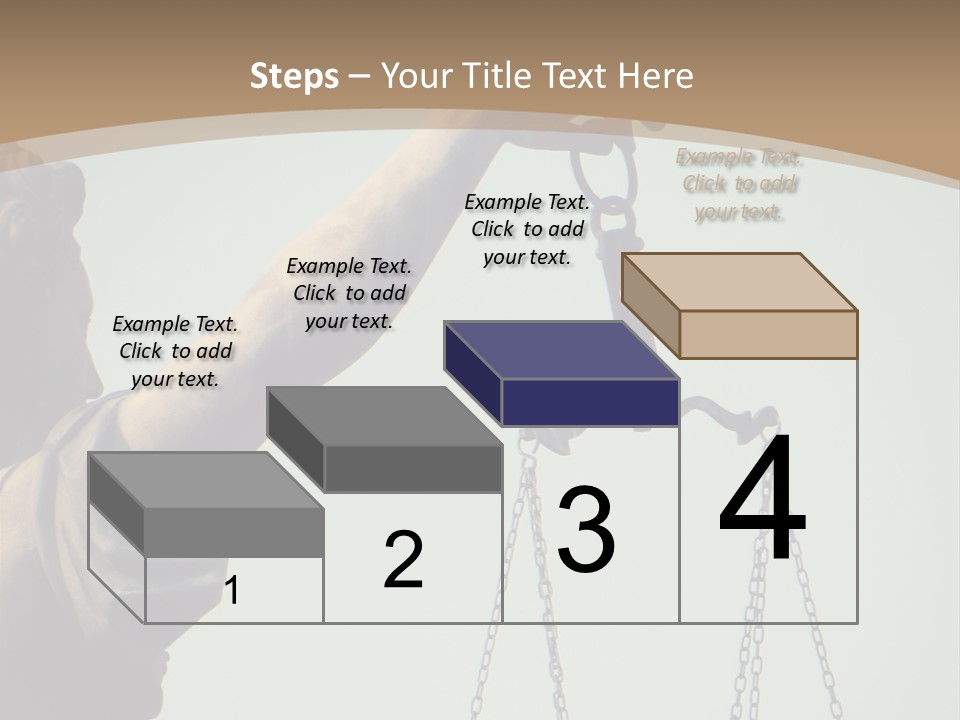 Steps – Your Title Text Here

Example Text. Click to add your text.

Example Text. Click to add your text.

Example Text. Click to add your text.

Example Text. Click to add your text.

1

2

3

4